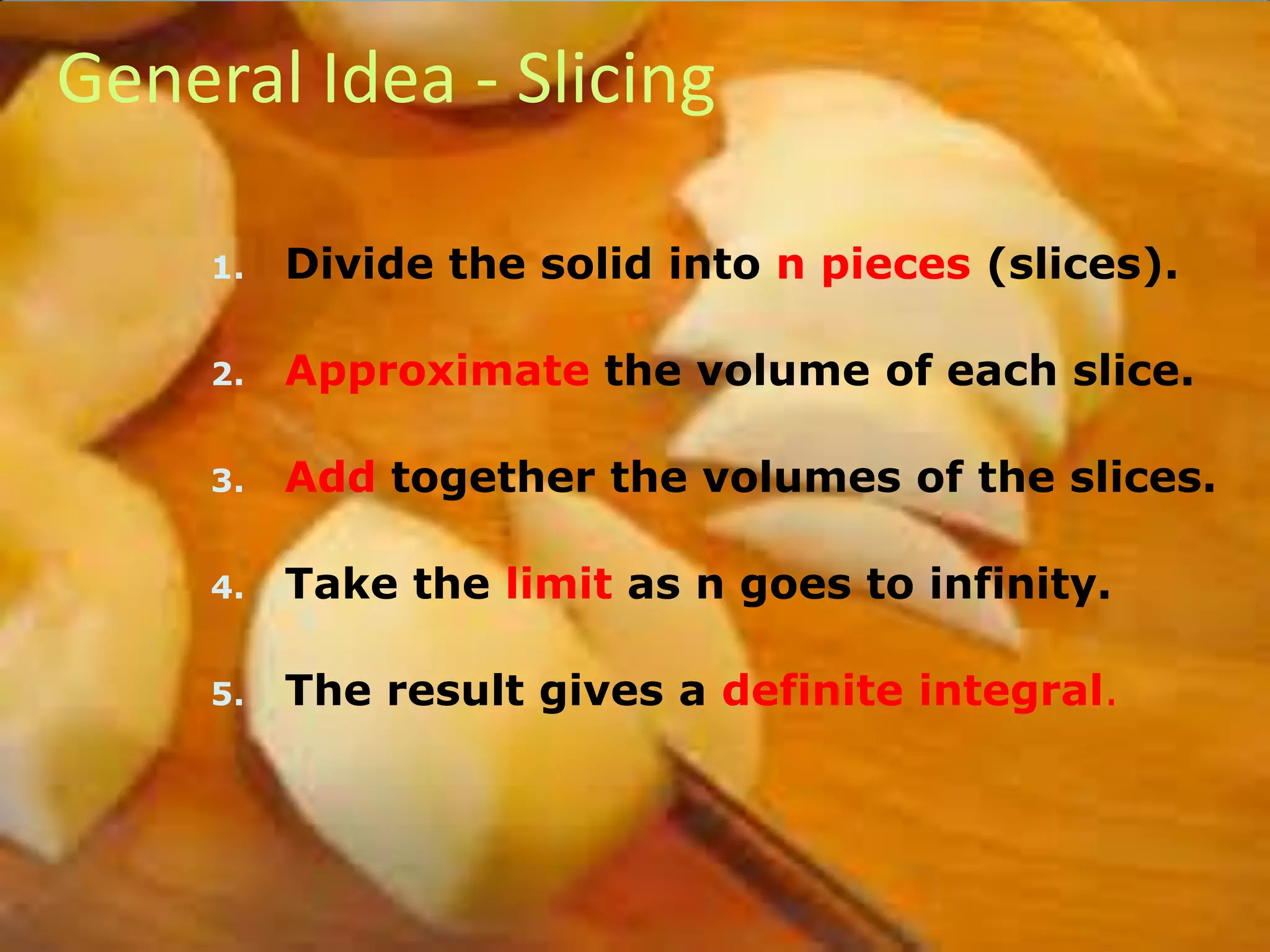 General Idea - Slicing

1. Divide the solid into n pieces (slices).

2. Approximate the volume of each slice.

3. Add together the volumes of the slices.

4. Take the limit as n goes to infinity.

5. The result gives a definite integral.